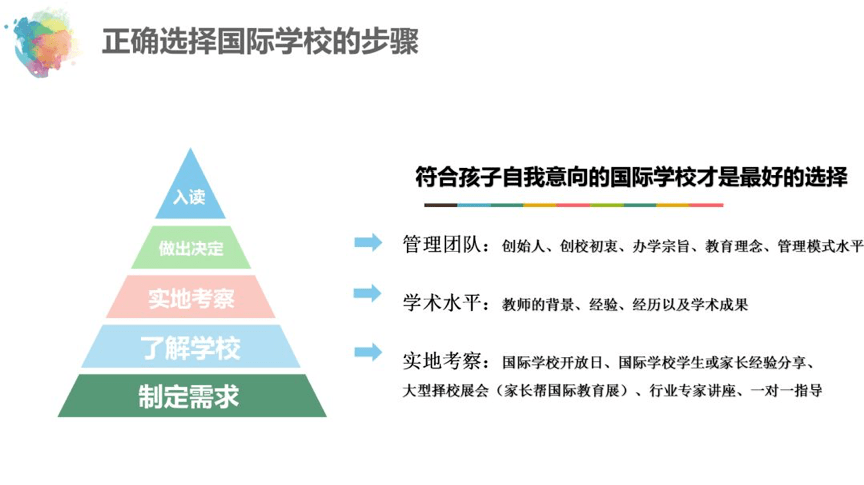 正确选择国际学校的步骤

入读

做出决定

实地考察

了解学校

制定需求

符合孩子自我意向的国际学校才是最好的选择

管理团队：创始人、创校初衷、办学宗旨、教育理念、管理模式水平

学术水平：教师的背景、经验、经历以及学术成果

实地考察：国际学校开放日、国际学校学生或家长经验分享、大型择校展会（家长帮国际教育展）、行业专家讲座、一对一指导